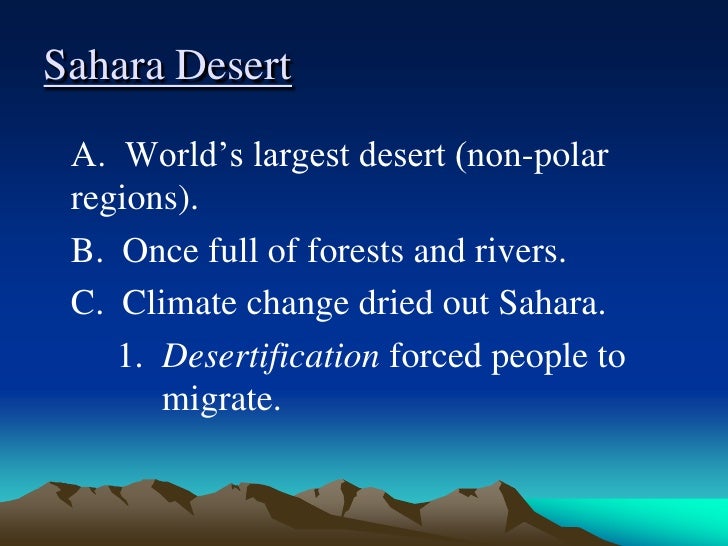 Sahara Desert

A. World’s largest desert (non-polar regions).

B. Once full of forests and rivers.

C. Climate change dried out Sahara.

1. Desertification forced people to migrate.